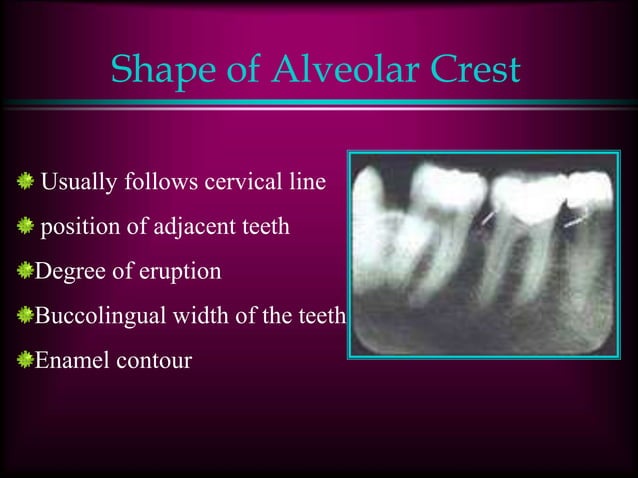 Shape of Alveolar Crest

Usually follows cervical line

position of adjacent teeth

Degree of eruption

Buccolingual width of the teeth

Enamel contour